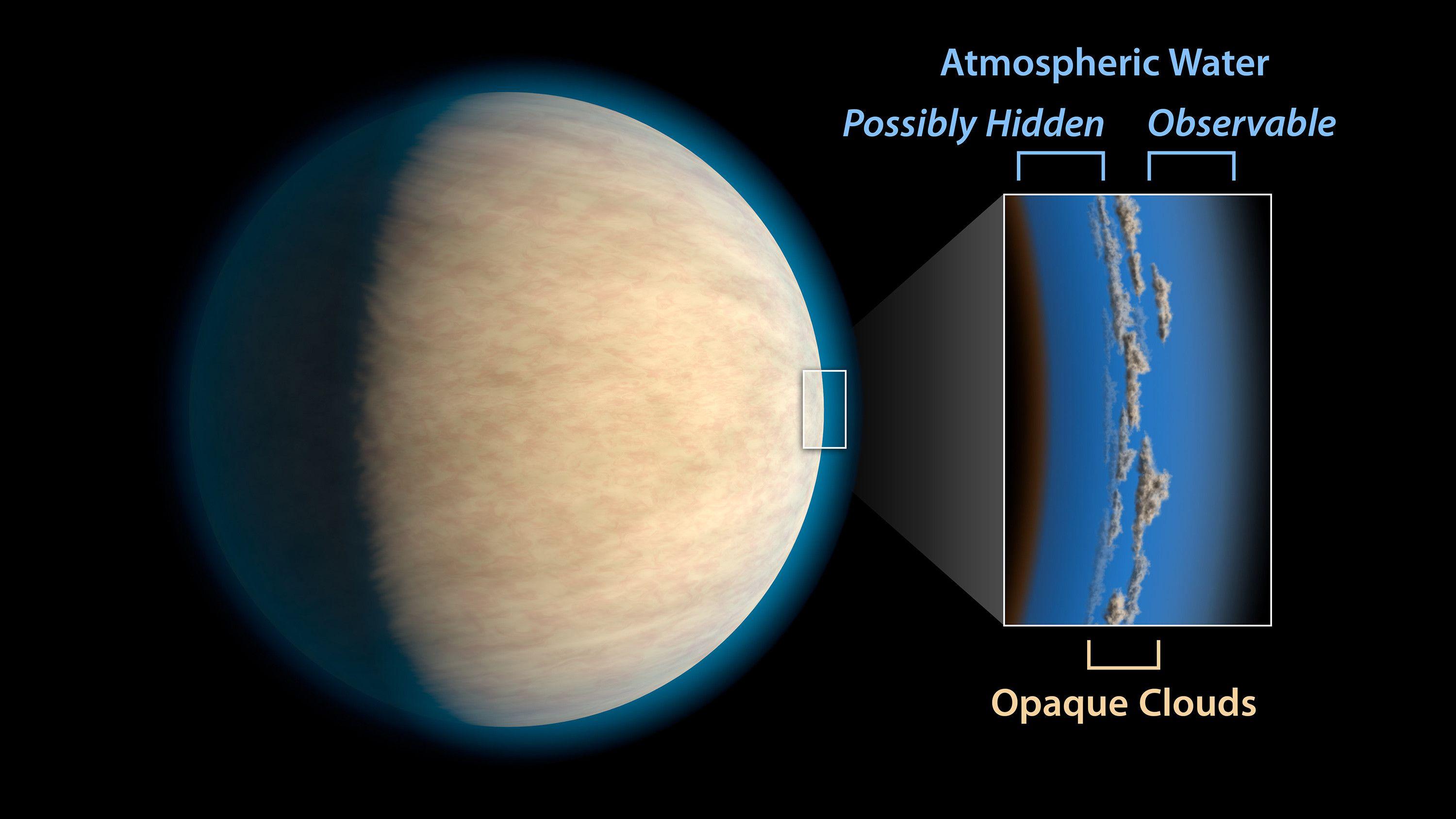 Atmospheric Water

Possibly Hidden

Observable

Opaque Clouds